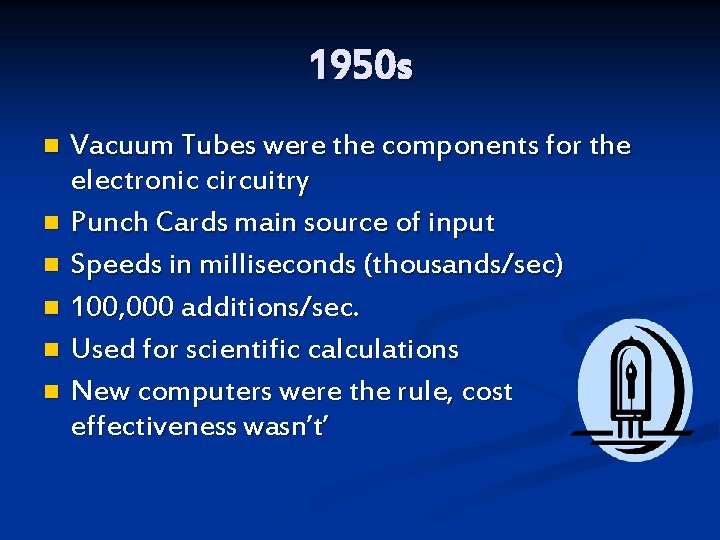 1950s

- Vacuum Tubes were the components for the electronic circuitry
- Punch Cards main source of input
- Speeds in milliseconds (thousands/sec)
- 100,000 additions/sec.
- Used for scientific calculations
- New computers were the rule, cost effectiveness wasn't'